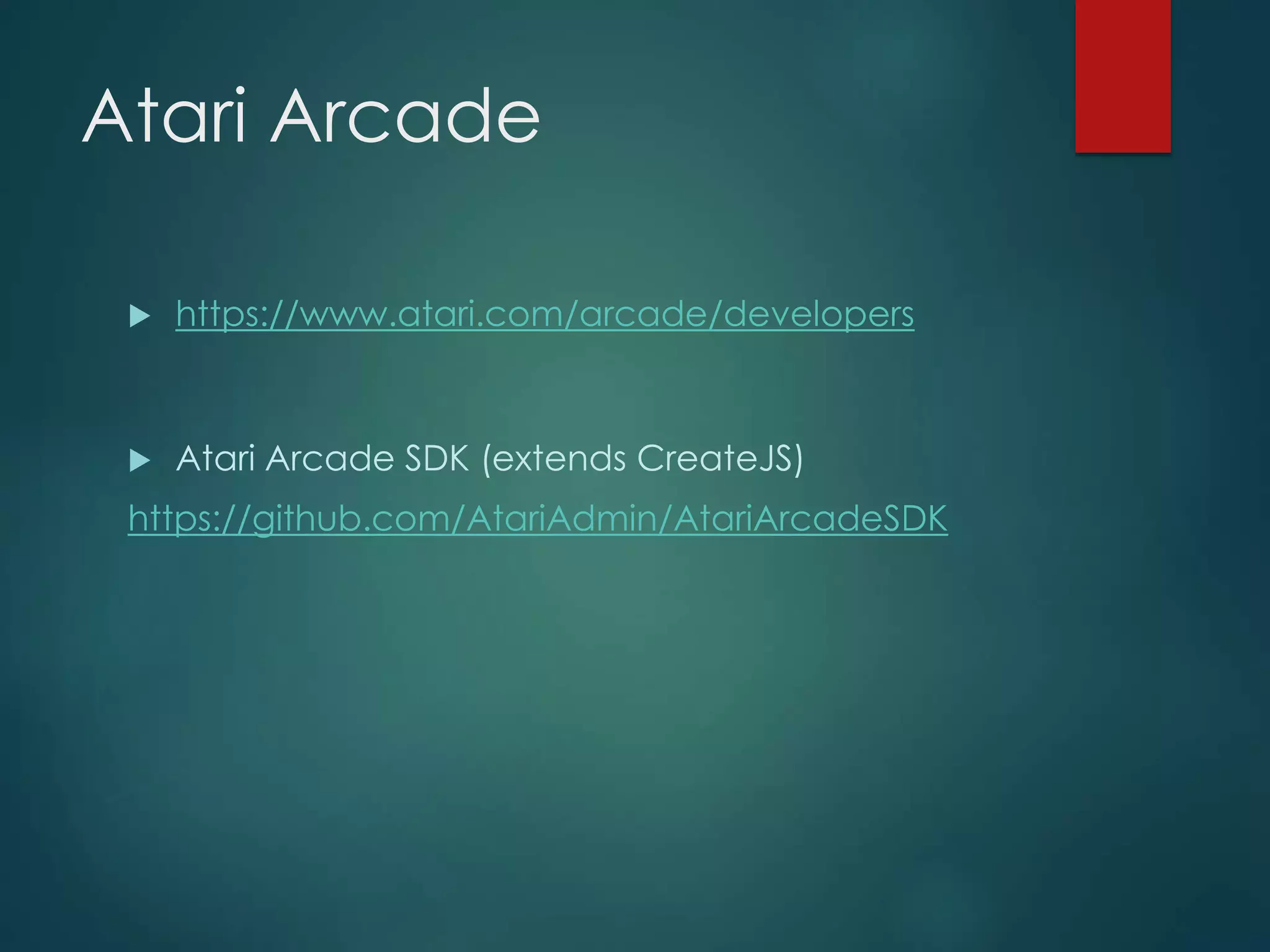 Atari Arcade

https://www.atari.com/arcade/developers

Atari Arcade SDK (extends CreateJS)
https://github.com/AtariAdmin/AtariArcadeSDK